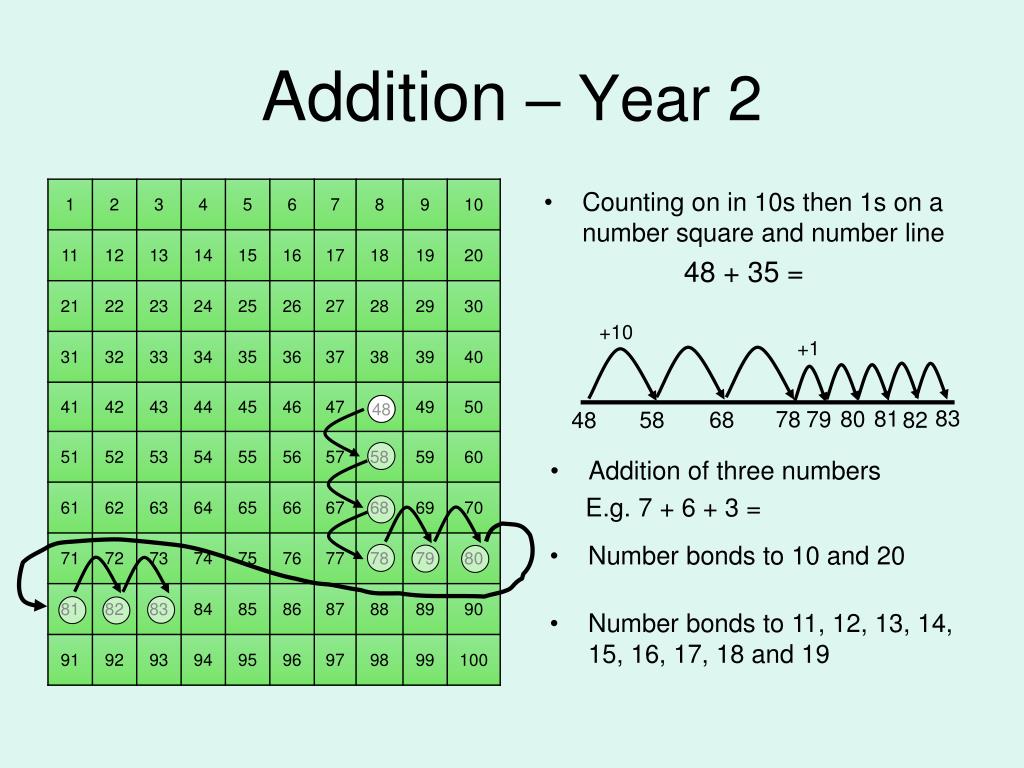 Addition – Year 2

| 1 | 2 | 3 | 4 | 5 | 6 | 7 | 8 | 9 | 10 |
|---|---|---|---|---|---|---|---|---|---|
| 11 | 12 | 13 | 14 | 15 | 16 | 17 | 18 | 19 | 20 |
| 21 | 22 | 23 | 24 | 25 | 26 | 27 | 28 | 29 | 30 |
| 31 | 32 | 33 | 34 | 35 | 36 | 37 | 38 | 39 | 40 |
| 41 | 42 | 43 | 44 | 45 | 46 | 47 | 48 | 49 | 50 |
| 51 | 52 | 53 | 54 | 55 | 56 | 57 | 58 | 59 | 60 |
| 61 | 62 | 63 | 64 | 65 | 66 | 67 | 68 | 69 | 70 |
| 71 | 72 | 73 | 74 | 75 | 76 | 77 | 78 | 79 | 80 |
| 81 | 82 | 83 | 84 | 85 | 86 | 87 | 88 | 89 | 90 |
| 91 | 92 | 93 | 94 | 95 | 96 | 97 | 98 | 99 | 100 |

• Counting on in 10s then 1s on a number square and number line

48 + 35 =

+10 +1

48 58 68 78 79 80 81 82 83

• Addition of three numbers
E.g. 7 + 6 + 3 =

• Number bonds to 10 and 20

• Number bonds to 11, 12, 13, 14, 15, 16, 17, 18 and 19